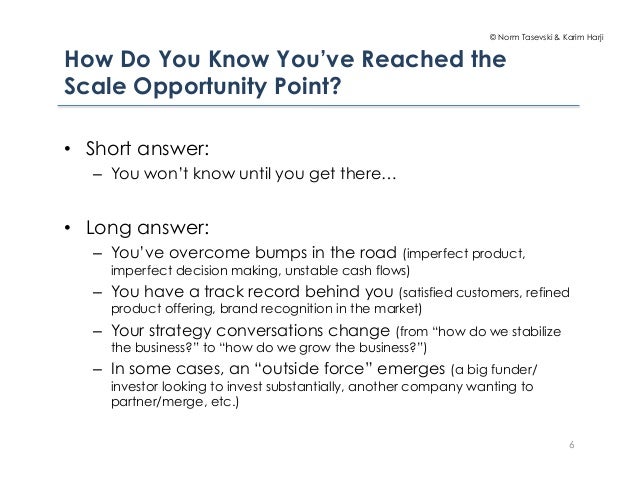 © Norm Tasevski & Karim Harji

How Do You Know You've Reached the Scale Opportunity Point?

• Short answer:
– You won't know until you get there…

• Long answer:
– You've overcome bumps in the road (imperfect product, imperfect decision making, unstable cash flows)
– You have a track record behind you (satisfied customers, refined product offering, brand recognition in the market)
– Your strategy conversations change (from "how do we stabilize the business?" to "how do we grow the business?")
– In some cases, an "outside force" emerges (a big funder/ investor looking to invest substantially, another company wanting to partner/merge, etc.)

6